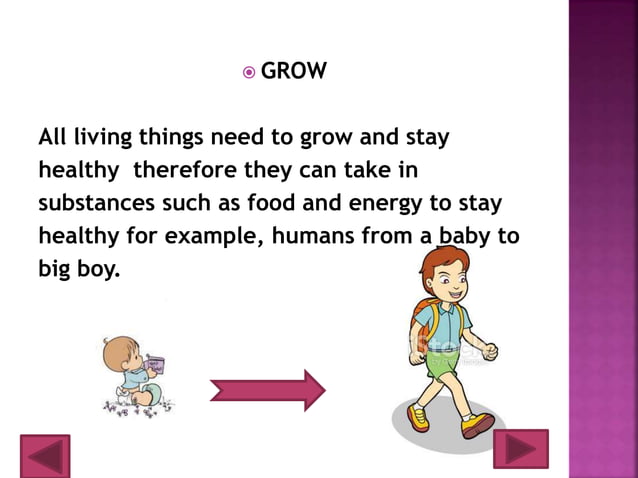 GROW

All living things need to grow and stay healthy therefore they can take in substances such as food and energy to stay healthy for example, humans from a baby to big boy.

iStock